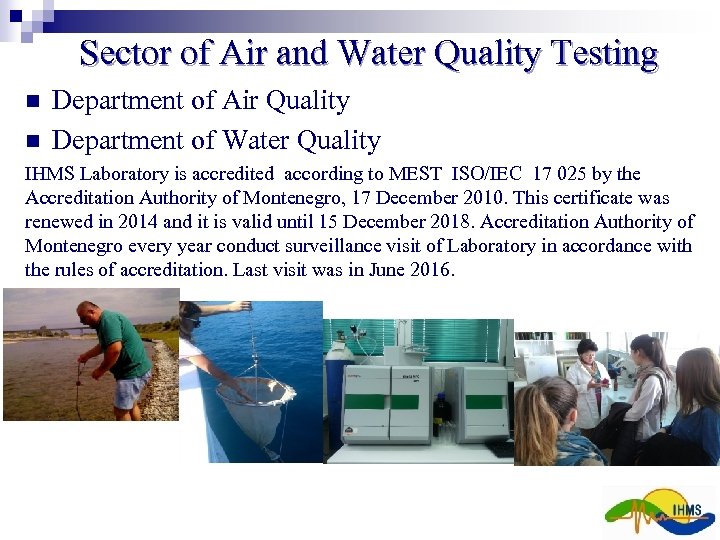 Sector of Air and Water Quality Testing

■ Department of Air Quality

■ Department of Water Quality

IHMS Laboratory is accredited according to MEST ISO/IEC 17 025 by the Accreditation Authority of Montenegro, 17 December 2010. This certificate was renewed in 2014 and it is valid until 15 December 2018. Accreditation Authority of Montenegro every year conduct surveillance visit of Laboratory in accordance with the rules of accreditation. Last visit was in June 2016.

IHMS